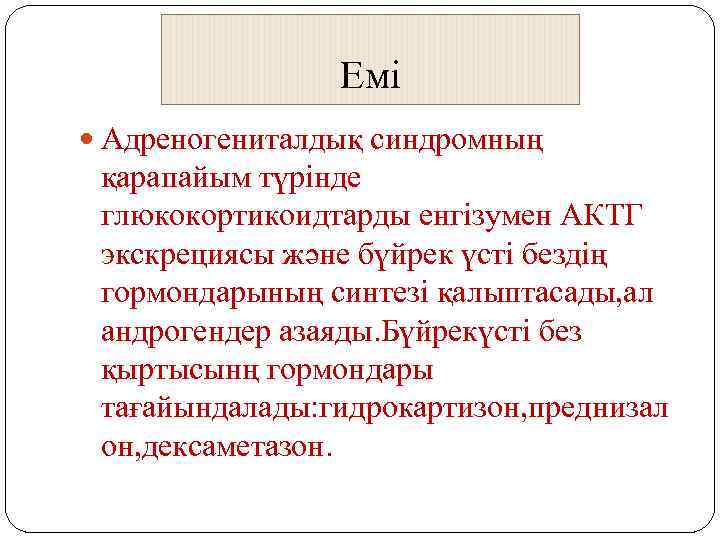 Емі

Адреногениталдық синдромның қарапайым түрінде глюкокортикоидтарды енгізумен АКТГ экскрециясы және бүйрек үсті бездің гормондарының синтезі қалыптасады,ал андрогендер азаяды.Бүйрекүсті без қыртысынң гормондары тағайындалады:гидрокартизон,преднизалон,дексаметазон.